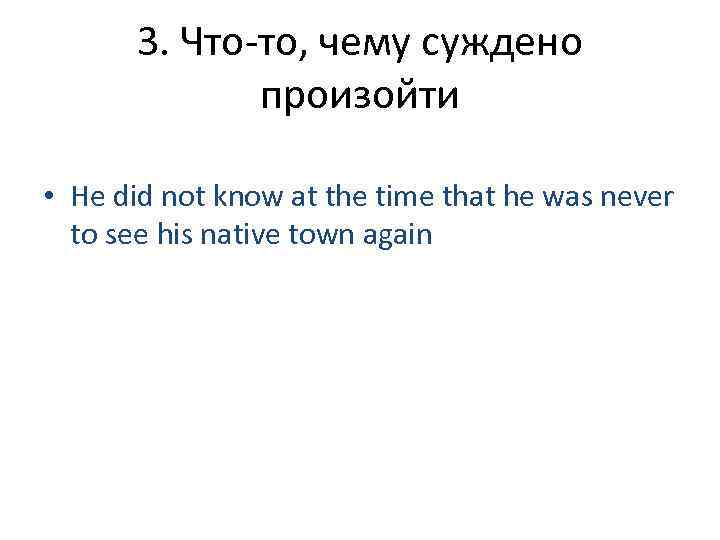 3. Что-то, чему суждено произойти

• He did not know at the time that he was never to see his native town again